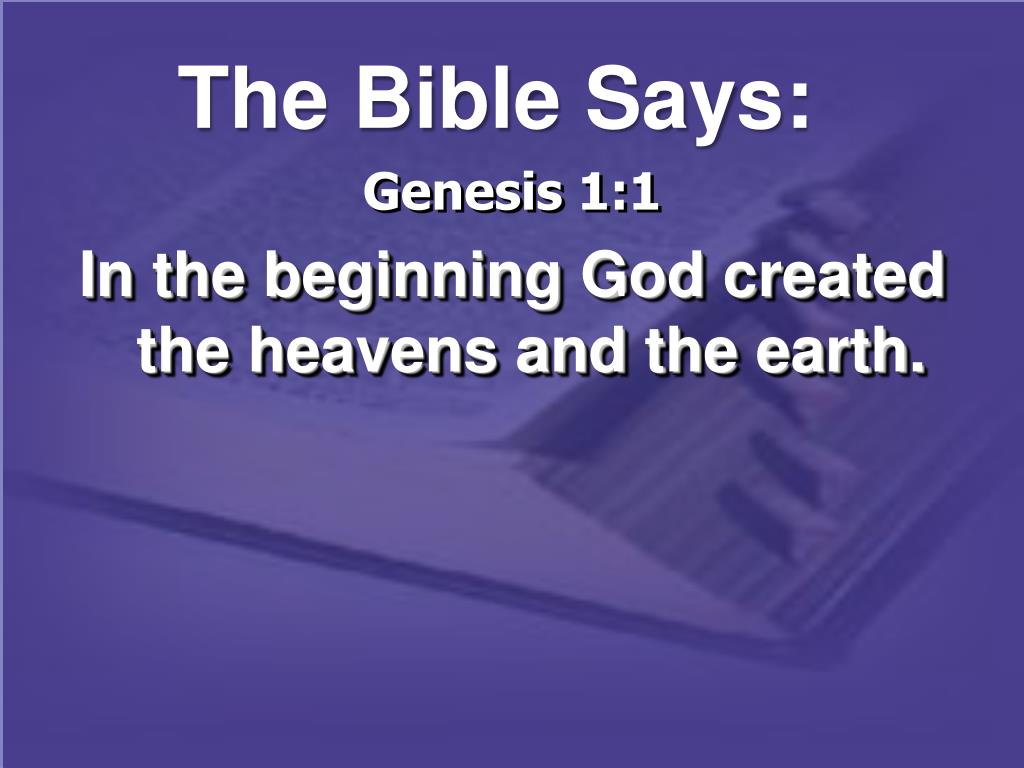 The Bible Says:

Genesis 1:1

In the beginning God created the heavens and the earth.